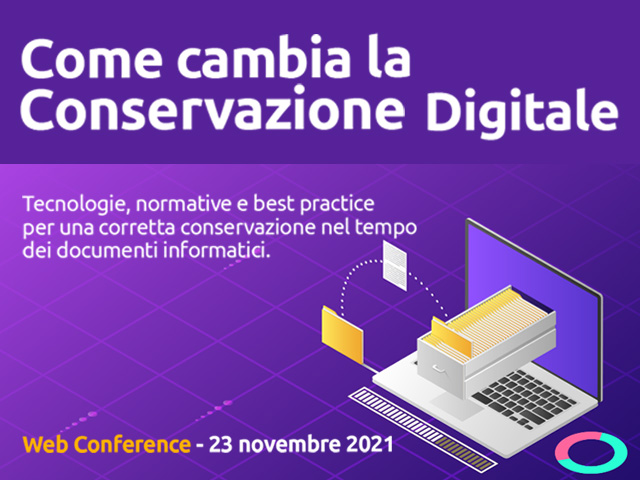 Come cambia la Conservazione Digitale

Tecnologie, normative e best practice per una corretta conservazione nel tempo dei documenti informatici.

Web Conference - 23 novembre 2021